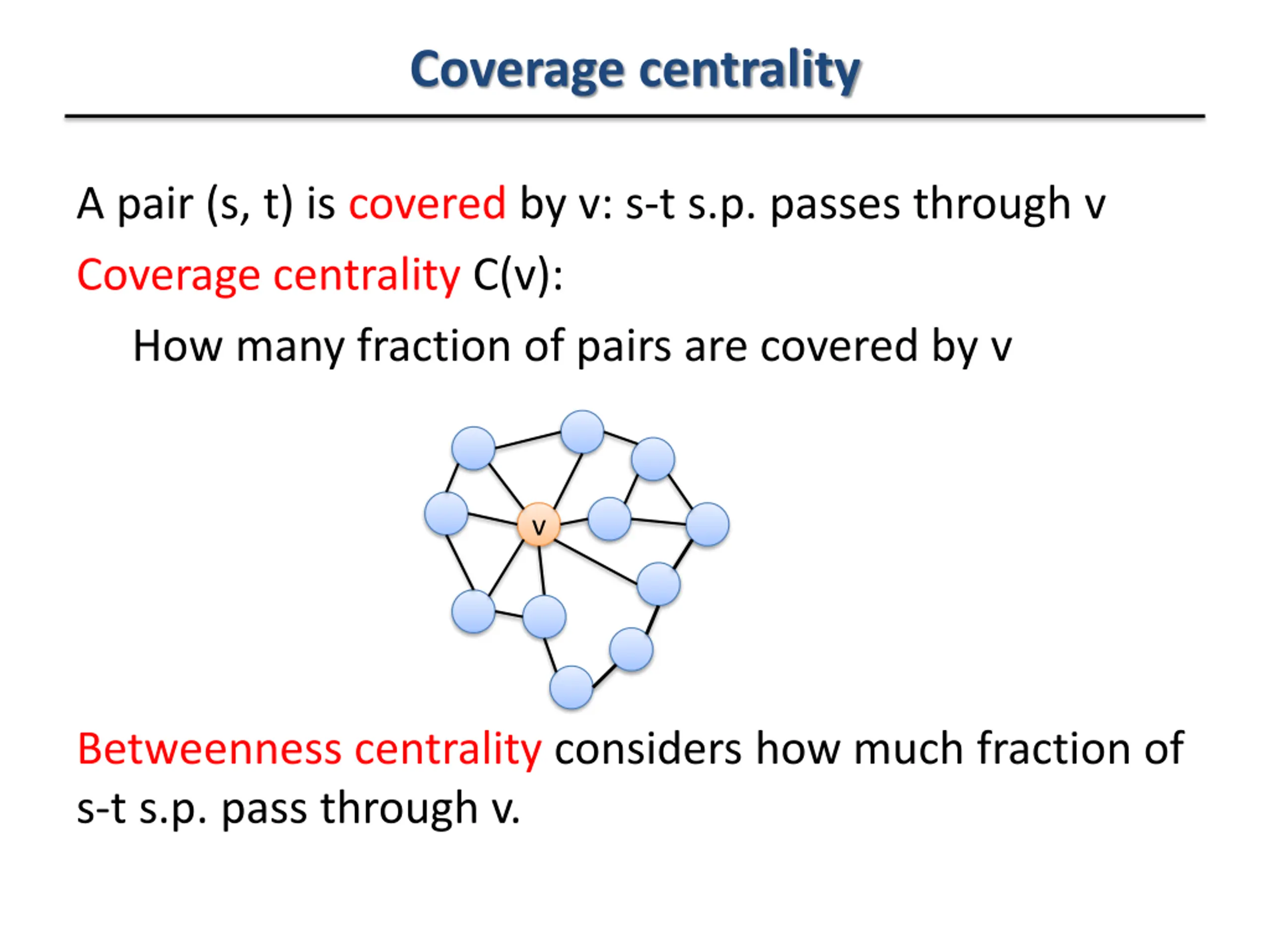 Coverage centrality

A pair (s, t) is covered by v: s-t s.p. passes through v

Coverage centrality C(v):

How many fraction of pairs are covered by v

v

Betweenness centrality considers how much fraction of s-t s.p. pass through v.